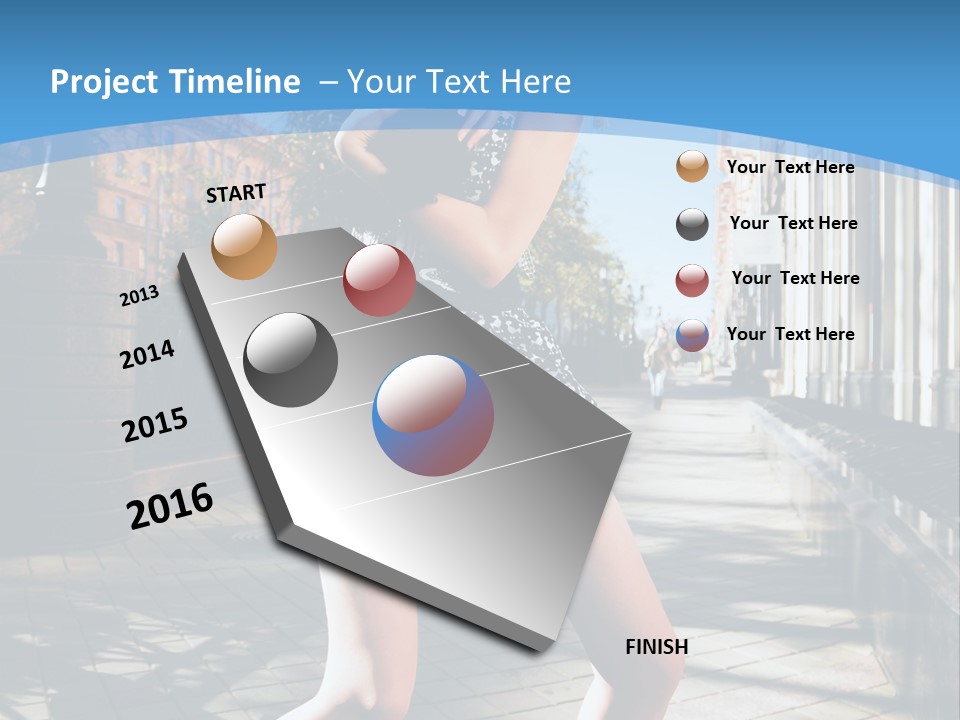 Project Timeline – Your Text Here

START

2013

2014

2015

2016

FINISH

Your Text Here

Your Text Here

Your Text Here

Your Text Here